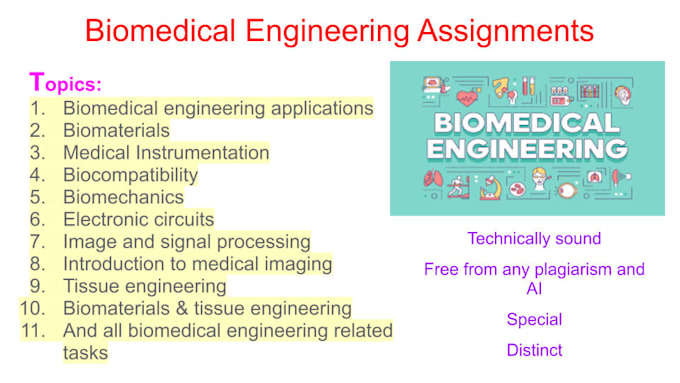 Biomedical Engineering Assignments

Topics:
1. Biomedical engineering applications
2. Biomaterials
3. Medical Instrumentation
4. Biocompatibility
5. Biomechanics
6. Electronic circuits
7. Image and signal processing
8. Introduction to medical imaging
9. Tissue engineering
10. Biomaterials & tissue engineering
11. And all biomedical engineering related tasks

BIOMEDICAL ENGINEERING

Technically sound

Free from any plagiarism and AI

Special

Distinct